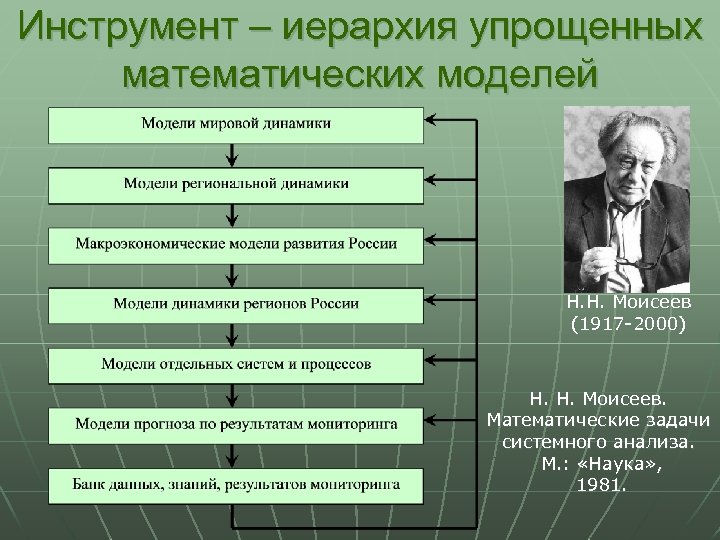 Инструмент – иерархия упрощенных математических моделей

Модели мировой динамики

Модели региональной динамики

Макроэкономические модели развития России

Модели динамики регионов России

Модели отдельных систем и процессов

Модели прогноза по результатам мониторинга

Банк данных, знаний, результатов мониторинга

Н.Н. Моисеев (1917-2000)

Н. Н. Моисеев. Математические задачи системного анализа. М.: «Наука», 1981.